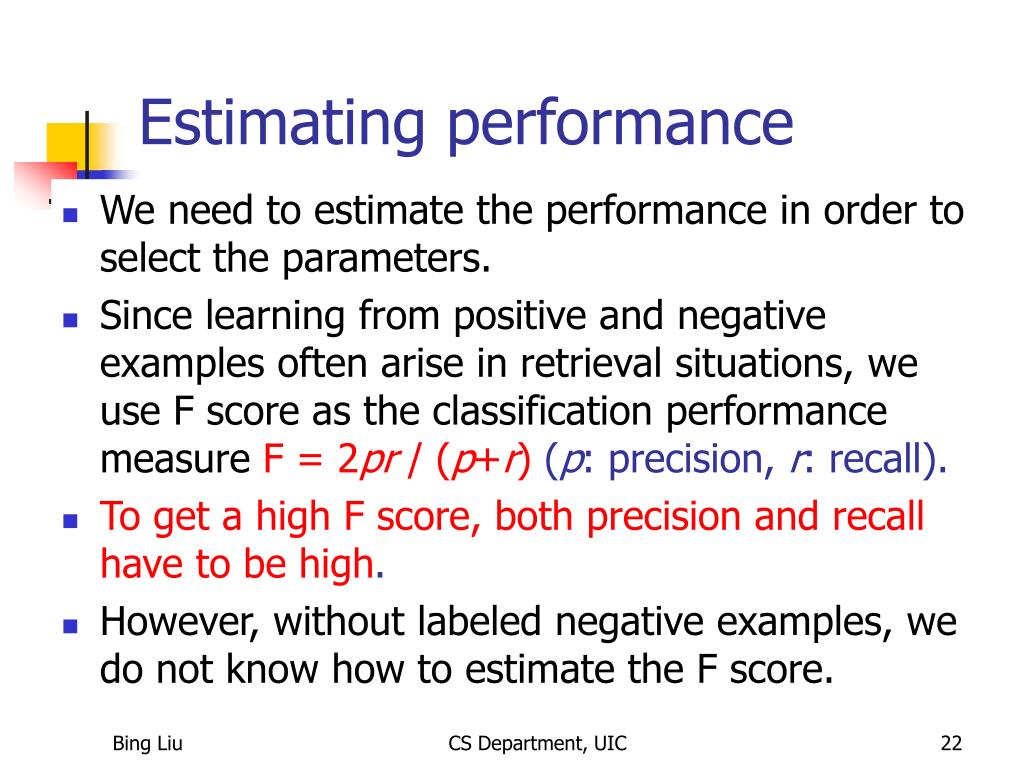 Estimating performance

- We need to estimate the performance in order to select the parameters.
- Since learning from positive and negative examples often arise in retrieval situations, we use F score as the classification performance measure $F = 2pr / (p+r)$ ($p$: precision, $r$: recall).
- To get a high F score, both precision and recall have to be high.
- However, without labeled negative examples, we do not know how to estimate the F score.

Bing Liu CS Department, UIC 22